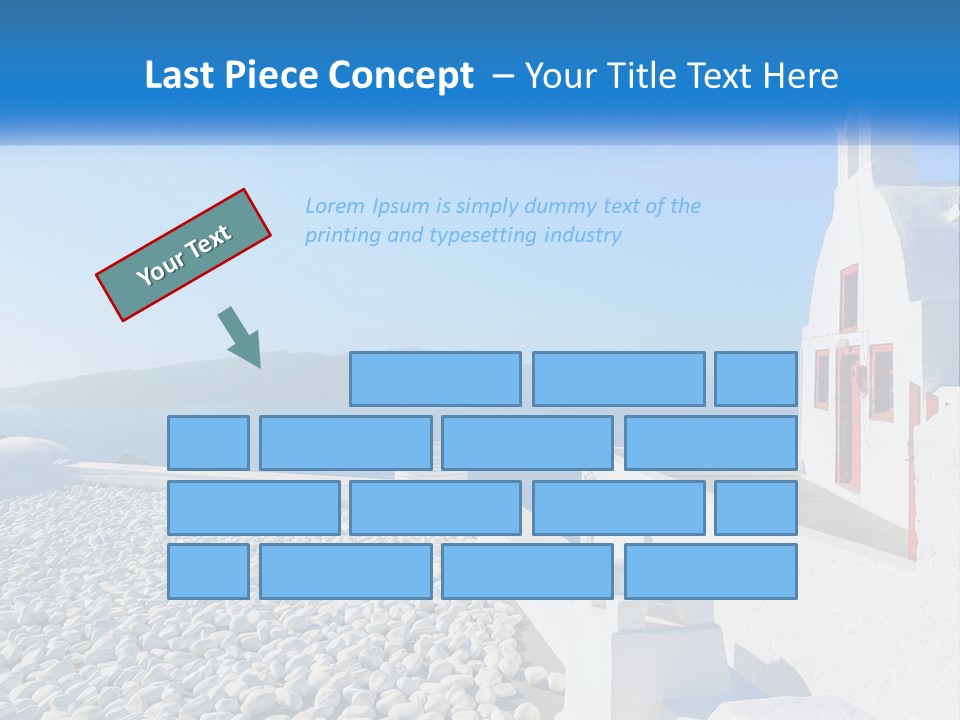 Last Piece Concept – Your Title Text Here

Your Text

Lorem Ipsum is simply dummy text of the printing and typesetting industry